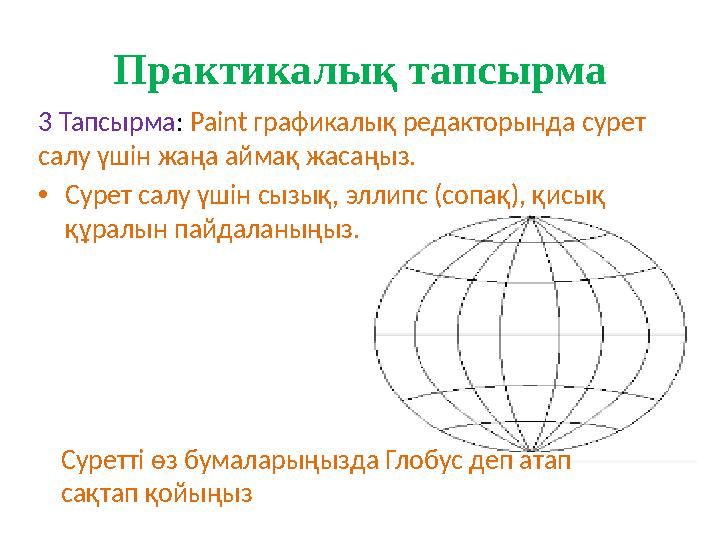 Практикалық тапсырма

3 Тапсырма: Paint графикалық редакторында сурет салу үшін жаңа аймақ жасаңыз.

• Сурет салу үшін сызық, эллипс (сопақ), қисық құралын пайдаланыңыз.

Суретті өз бумаларыңызда Глобус деп атап сақтап қойыңыз